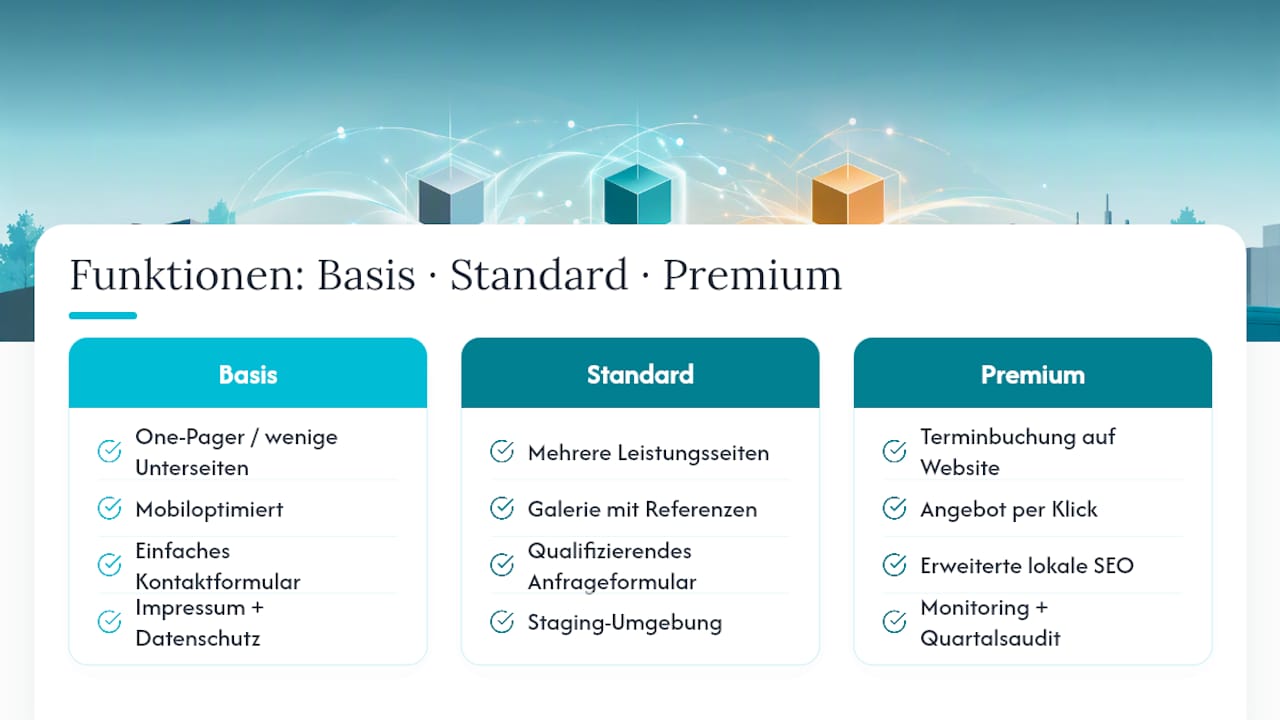 Funktionen: Basis · Standard · Premium

Basis

One-Pager / wenige Unterseiten

Mobiloptimiert

Einfaches Kontaktformular

Impressum + Datenschutz

Standard

Mehrere Leistungsseiten

Galerie mit Referenzen

Qualifizierendes Anfrageformular

Staging-Umgebung

Premium

Terminbuchung auf Website

Angebot per Klick

Erweiterte lokale SEO

Monitoring + Quartalsaudit